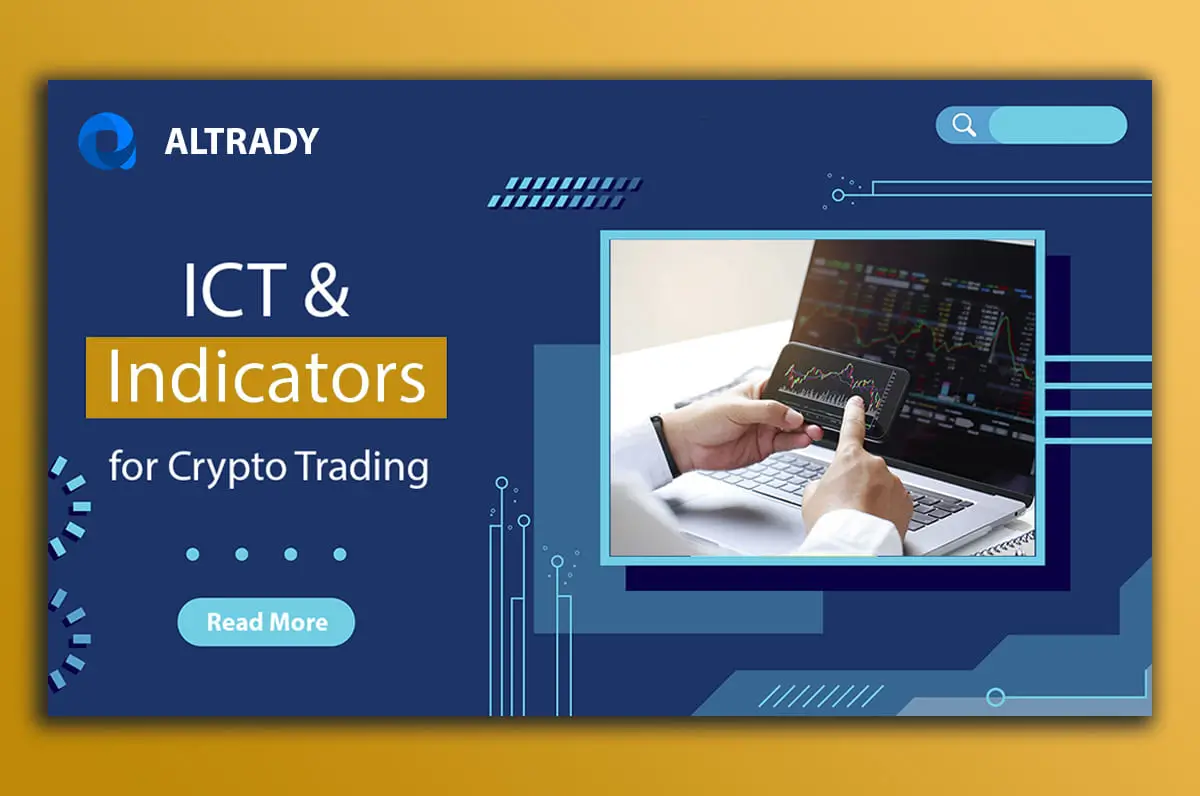 ALTRADY

ICT &
Indicators
for Crypto Trading

Read More